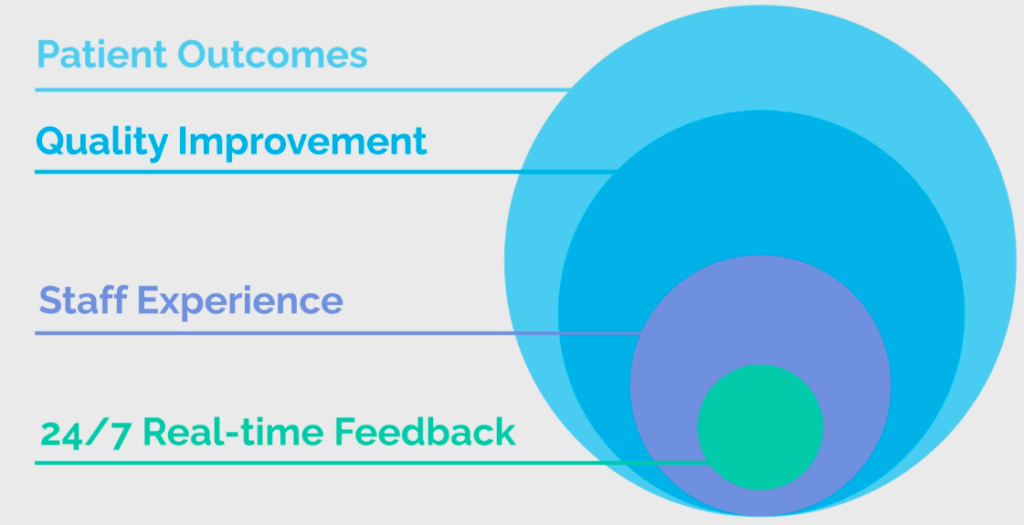 Patient Outcomes

Quality Improvement

Staff Experience

24/7 Real-time Feedback